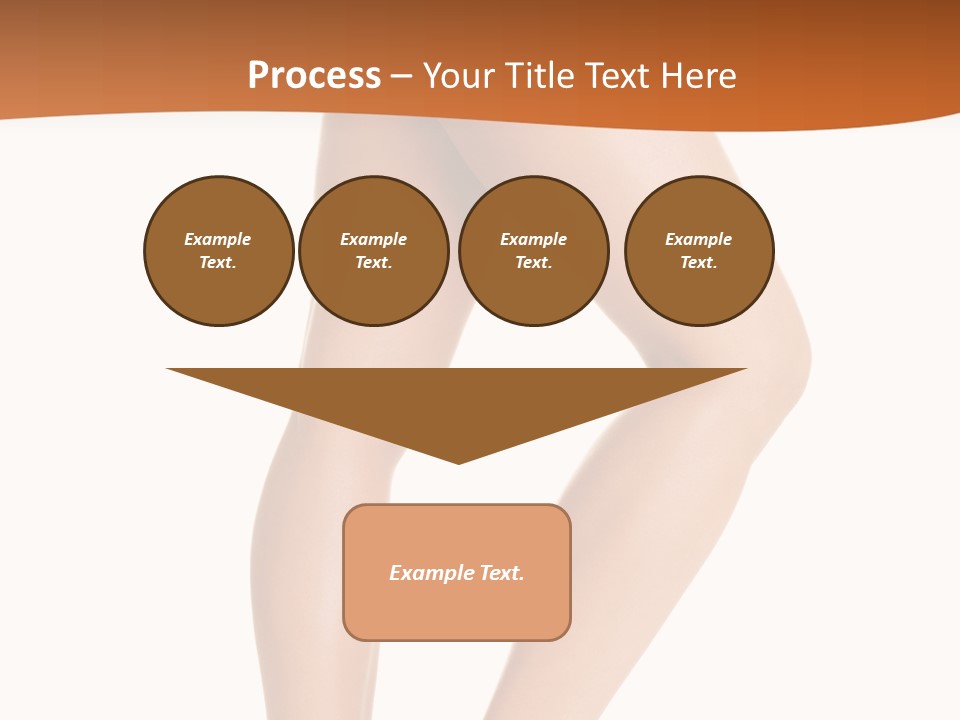 Process – Your Title Text Here

Example Text.

Example Text.

Example Text.

Example Text.

Example Text.